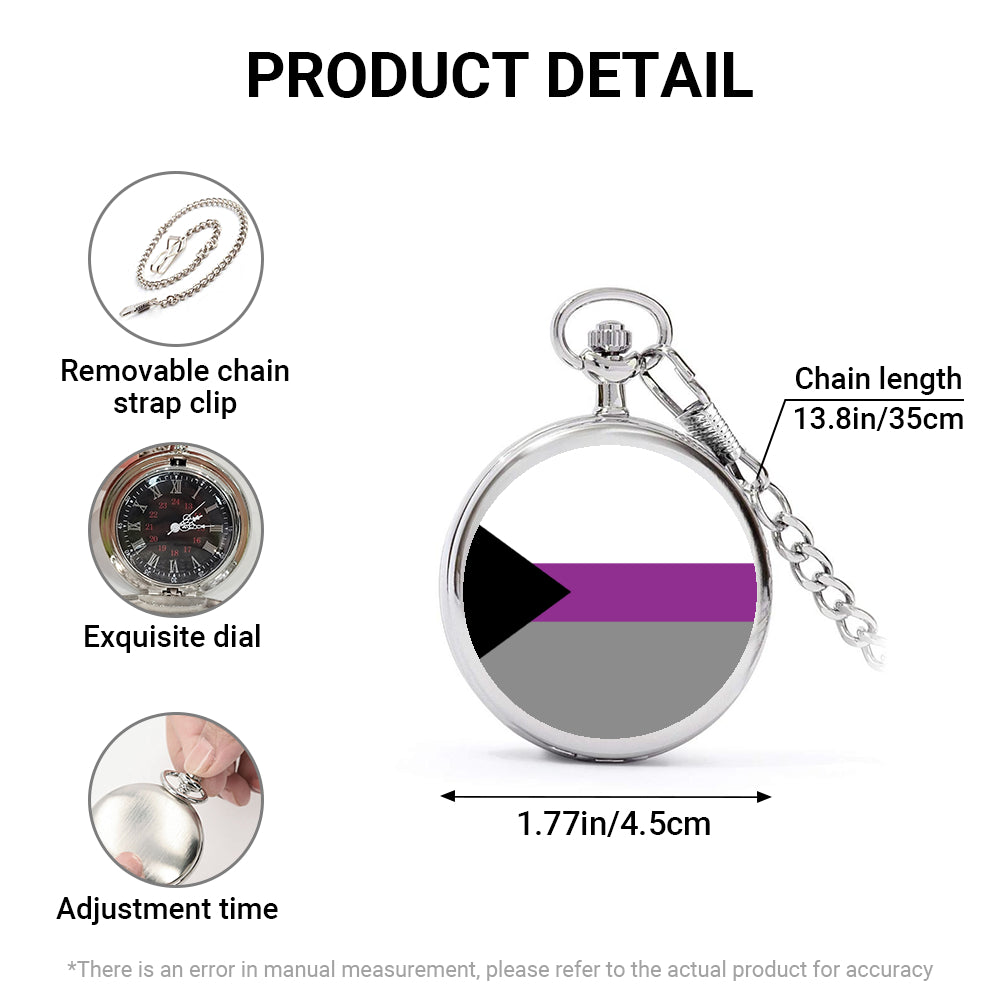 PRODUCT DETAIL

Removable chain strap clip

Exquisite dial

Adjustment time

Chain length
13.8in/35cm

1.77in/4.5cm

*There is an error in manual measurement, please refer to the actual product for accuracy